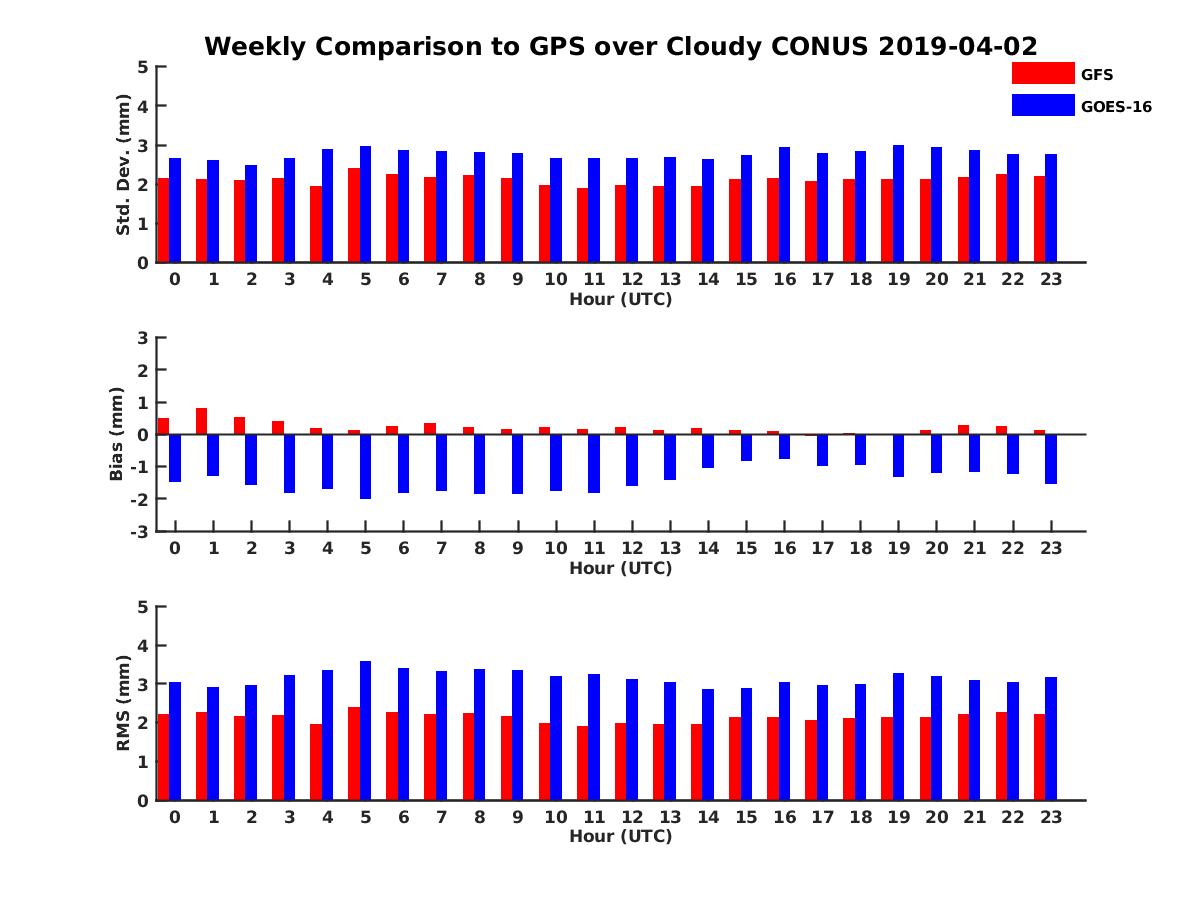 Weekly Comparison to GPS over Cloudy CONUS 2019-04-02

GFS
GOES-16

Std. Dev. (mm)
5
4
3
2
1
0
0 1 2 3 4 5 6 7 8 9 10 11 12 13 14 15 16 17 18 19 20 21 22 23
Hour (UTC)

Bias (mm)
3
2
1
0
-1
-2
-3
0 1 2 3 4 5 6 7 8 9 10 11 12 13 14 15 16 17 18 19 20 21 22 23
Hour (UTC)

RMS (mm)
5
4
3
2
1
0
0 1 2 3 4 5 6 7 8 9 10 11 12 13 14 15 16 17 18 19 20 21 22 23
Hour (UTC)